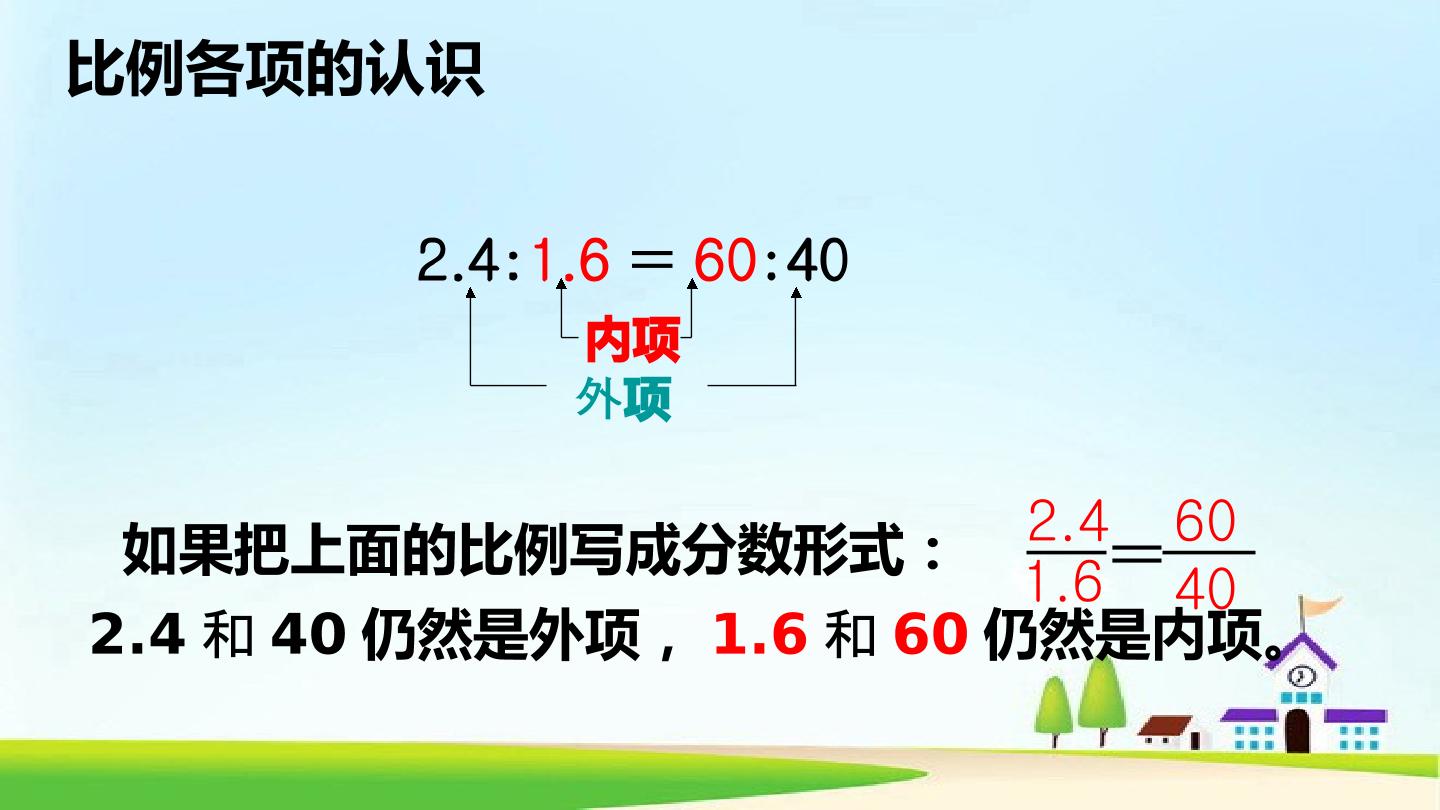 比例各项的认识

$2.4:1.6=60:40$

内项

外项

如果把上面的比例写成分数形式： $\frac{2.4}{1.6}=\frac{60}{40}$

2.4和40仍然是外项，1.6和60仍然是内项。